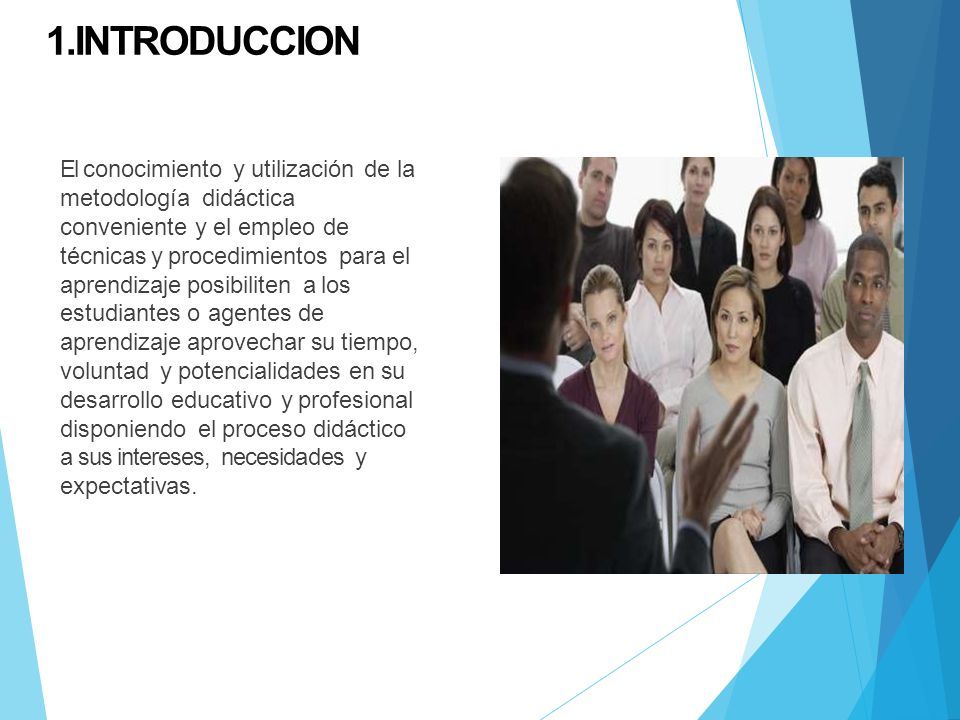 1.INTRODUCCION

El conocimiento y utilización de la metodología didáctica conveniente y el empleo de técnicas y procedimientos para el aprendizaje posibiliten a los estudiantes o agentes de aprendizaje aprovechar su tiempo, voluntad y potencialidades en su desarrollo educativo y profesional disponiendo el proceso didáctico a sus intereses, necesidades y expectativas.